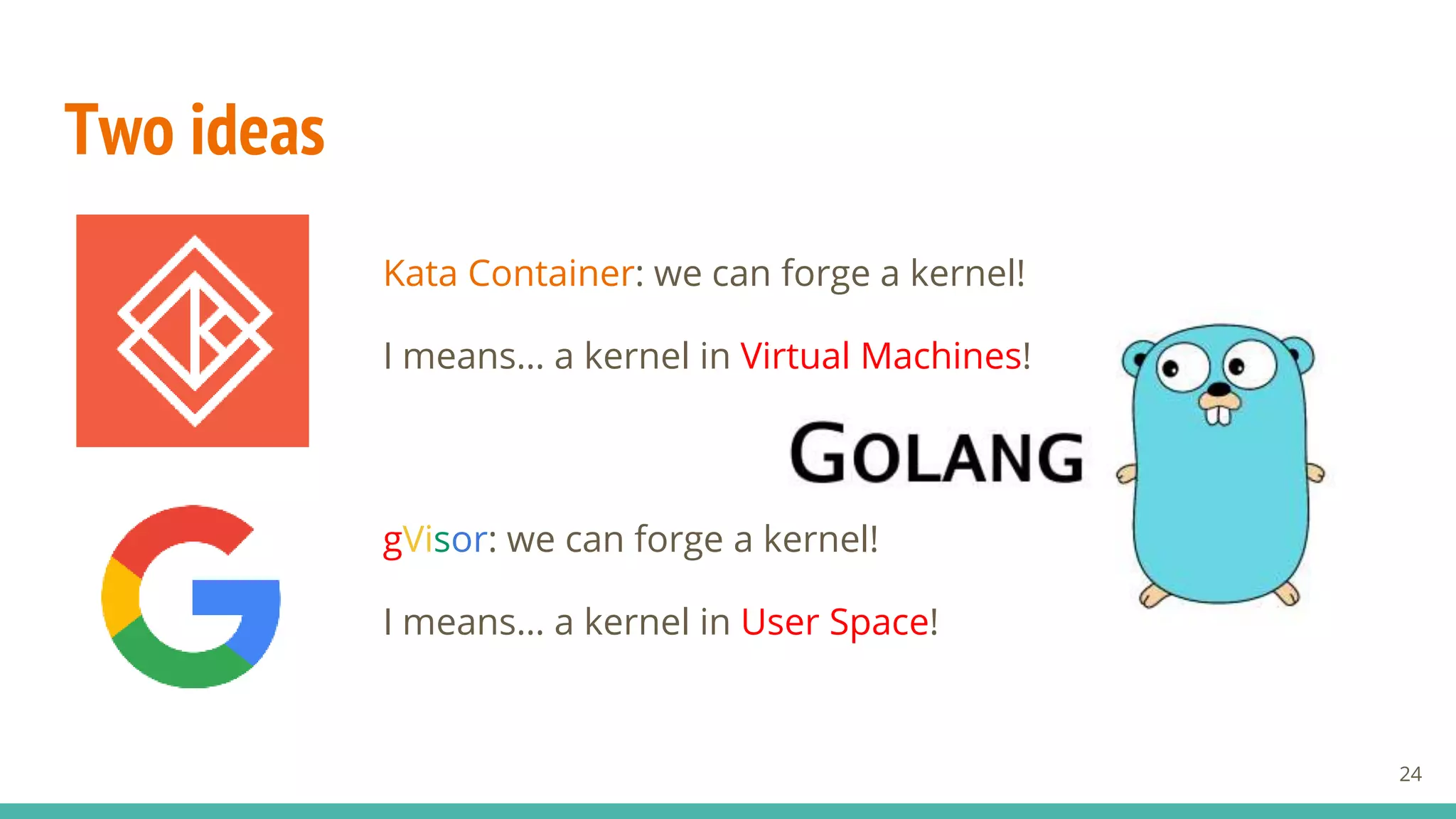 Two ideas

Kata Container: we can forge a kernel!

I means... a kernel in Virtual Machines!

GOLANG

gVisor: we can forge a kernel!

I means... a kernel in User Space!

24